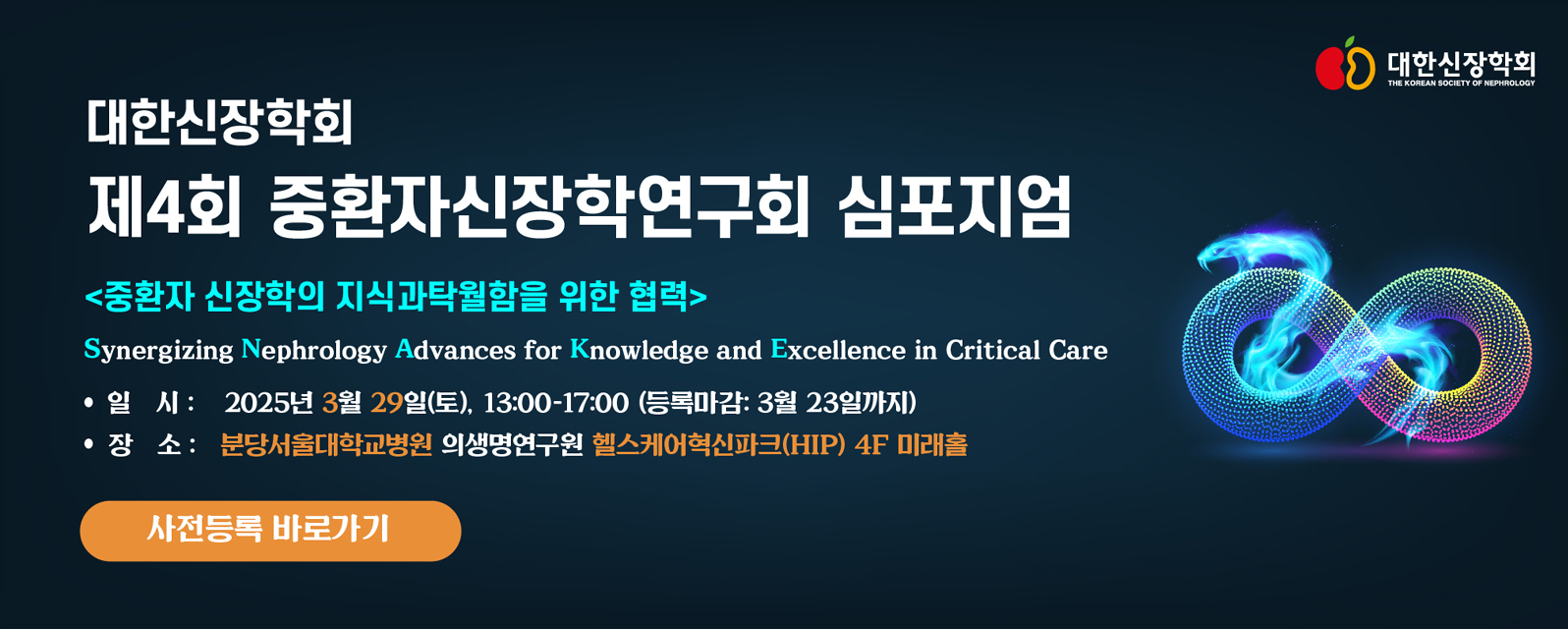 대한신장학회
THE KOREAN SOCIETY OF NEPHROLOGY

대한신장학회
제4회 중환자신장학연구회 심포지엄

<중환자 신장학의 지식과탁월함을 위한 협력>
Synergizing Nephrology Advances for Knowledge and Excellence in Critical Care

• 일 시 : 2025년 3월 29일(토), 13:00-17:00 (등록마감: 3월 23일까지)
• 장 소 : 분당서울대학교병원 의생명연구원 헬스케어혁신파크(HIP) 4F 미래홀

사전등록 바로가기